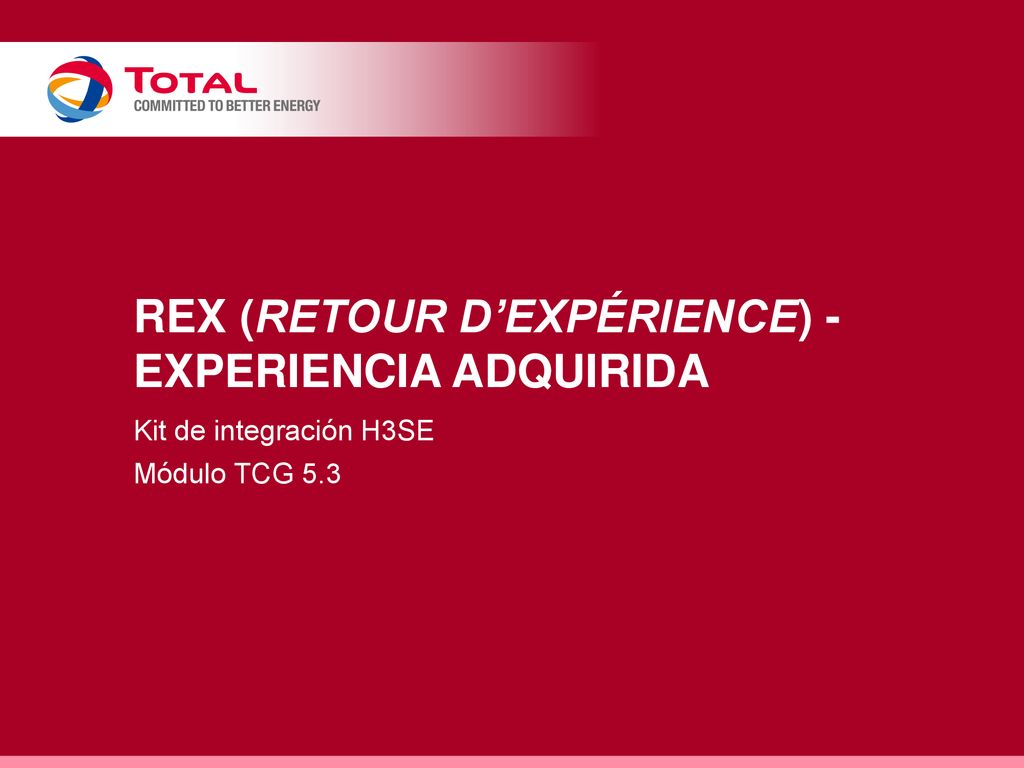 TOTAL
COMMITTED TO BETTER ENERGY

REX (RETOUR D’EXPÉRIENCE) - EXPERIENCIA ADQUIRIDA

Kit de integración H3SE

Módulo TCG 5.3